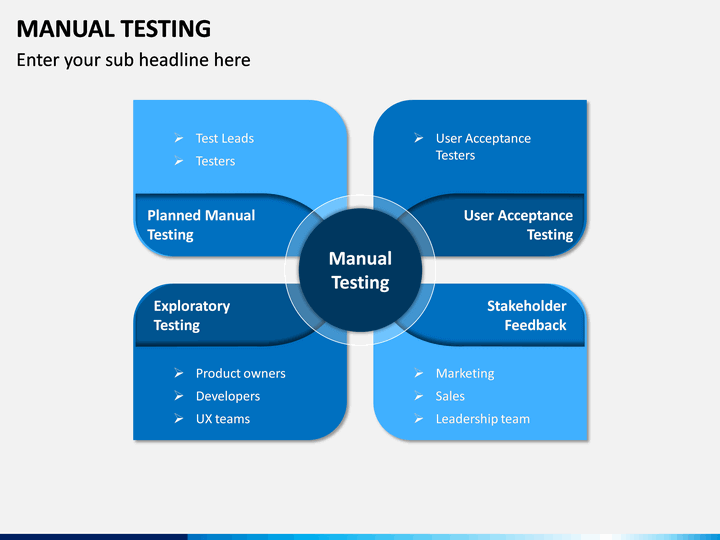 MANUAL TESTING

Enter your sub headline here

➢ Test Leads
➢ Testers

Planned Manual Testing

➢ User Acceptance Testers

User Acceptance Testing

Manual Testing

Exploratory Testing

➢ Product owners
➢ Developers
➢ UX teams

Stakeholder Feedback

➢ Marketing
➢ Sales
➢ Leadership team